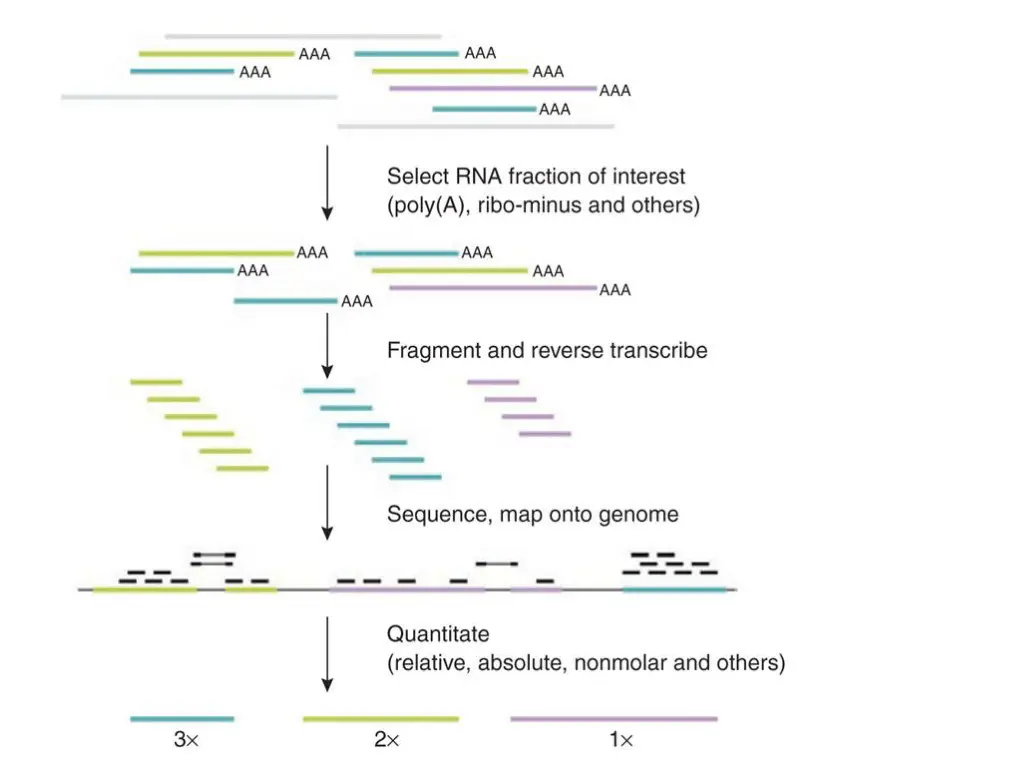 AAA
AAA
AAA
AAA
AAA
AAA

Select RNA fraction of interest
(poly(A), ribo-minus and others)

AAA
AAA
AAA
AAA
AAA
AAA

Fragment and reverse transcribe

Sequence, map onto genome

Quantitate
(relative, absolute, nonmolar and others)

3×
2×
1×